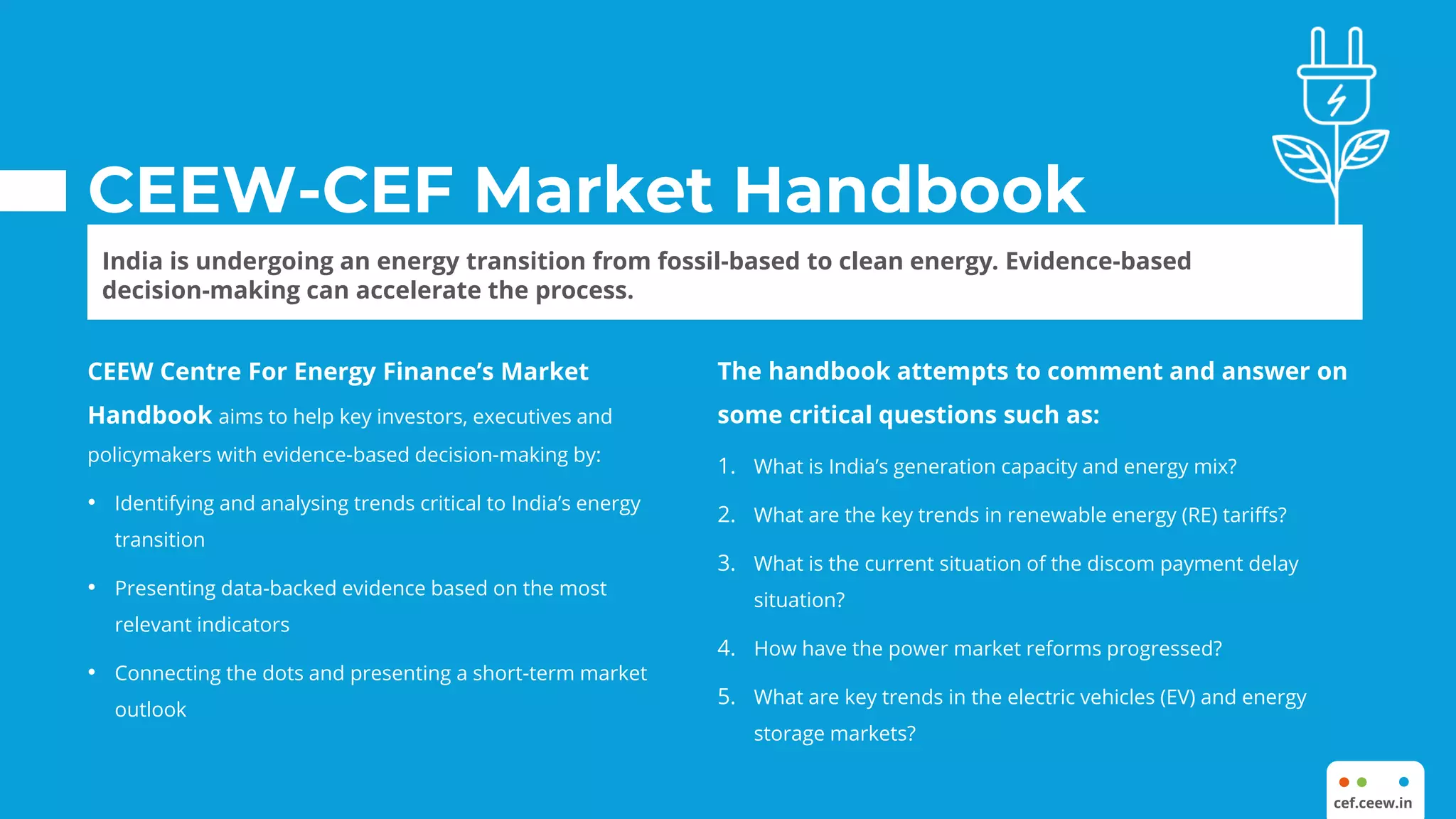 CEEW-CEF Market Handbook

India is undergoing an energy transition from fossil-based to clean energy. Evidence-based decision-making can accelerate the process.

CEEW Centre For Energy Finance's Market Handbook aims to help key investors, executives and policymakers with evidence-based decision-making by:

• Identifying and analysing trends critical to India's energy transition

• Presenting data-backed evidence based on the most relevant indicators

• Connecting the dots and presenting a short-term market outlook

The handbook attempts to comment and answer on some critical questions such as:

1. What is India's generation capacity and energy mix?

2. What are the key trends in renewable energy (RE) tariffs?

3. What is the current situation of the discom payment delay situation?

4. How have the power market reforms progressed?

5. What are key trends in the electric vehicles (EV) and energy storage markets?

cef.ceew.in